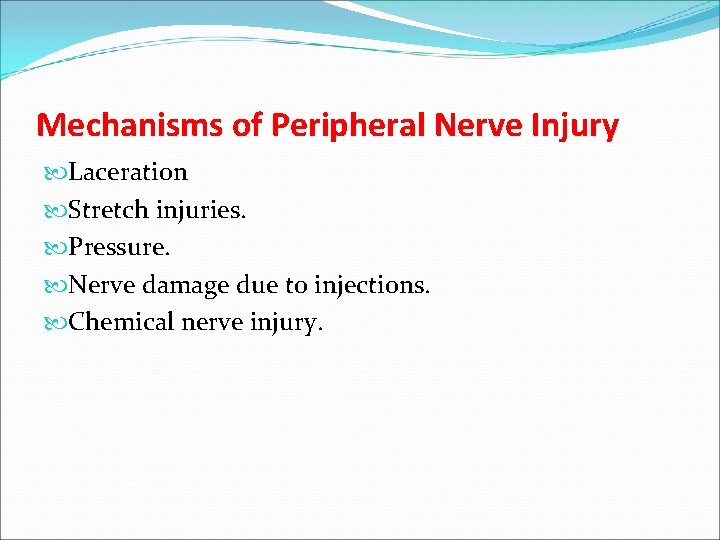 Mechanisms of Peripheral Nerve Injury

Laceration

Stretch injuries.

Pressure.

Nerve damage due to injections.

Chemical nerve injury.